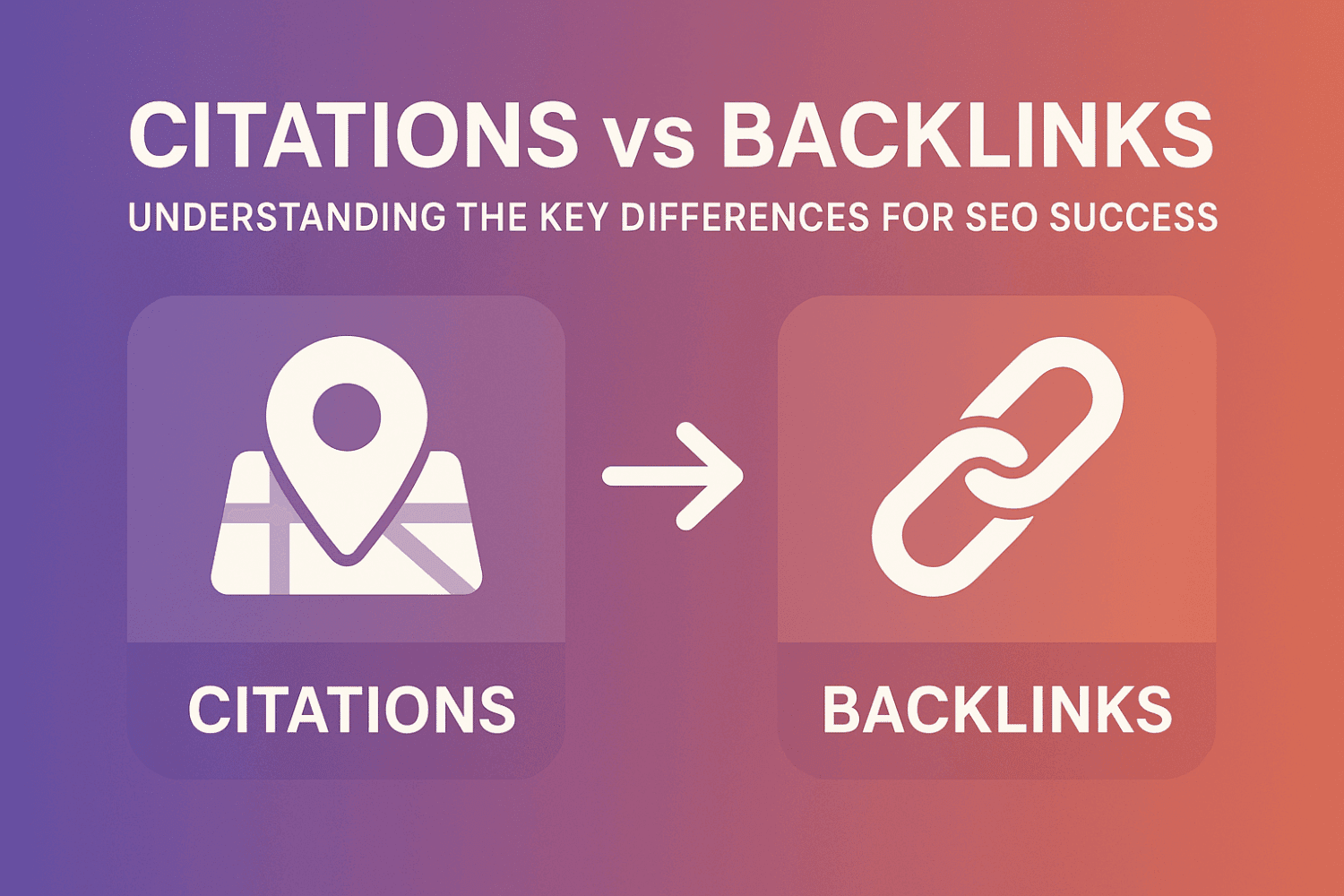 CITATIONS vs BACKLINKS
UNDERSTANDING THE KEY DIFFERENCES FOR SEO SUCCESS

CITATIONS

BACKLINKS